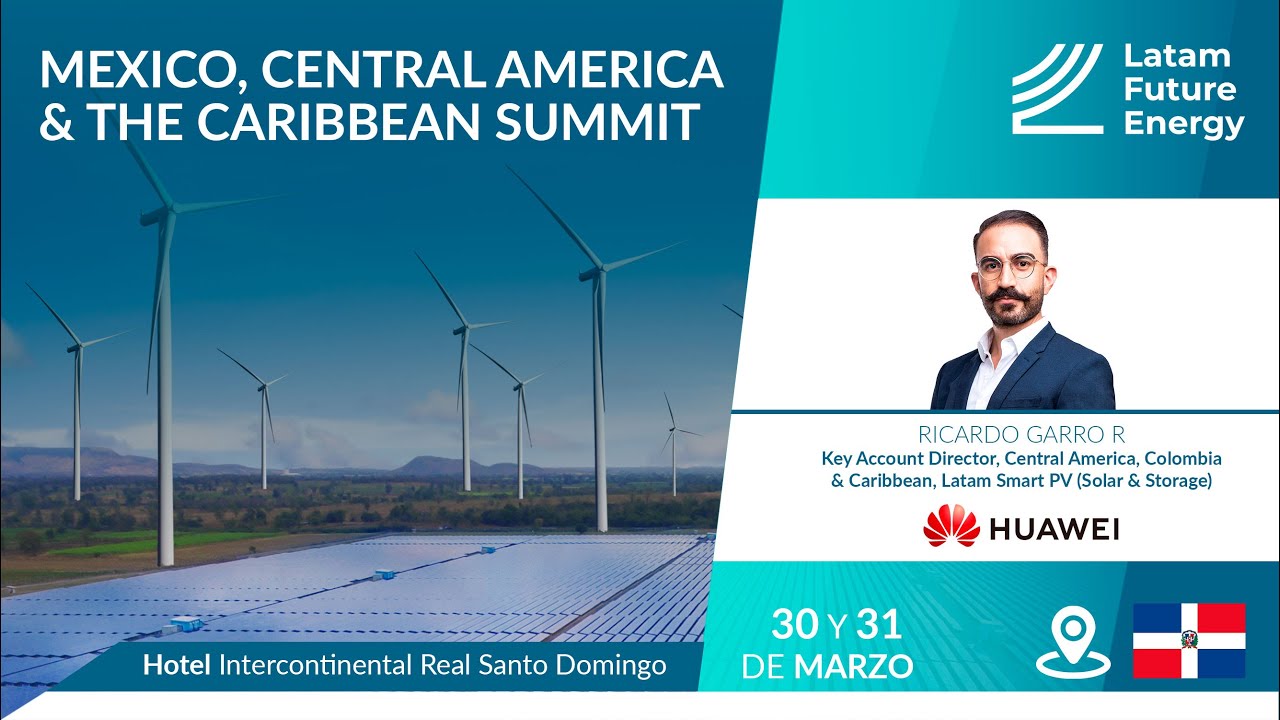 MEXICO, CENTRAL AMERICA & THE CARIBBEAN SUMMIT

Latam Future Energy

RICARDO GARRO R
Key Account Director, Central America, Colombia & Caribbean, Latam Smart PV (Solar & Storage)

HUAWEI

Hotel Intercontinental Real Santo Domingo

30 Y 31 DE MARZO